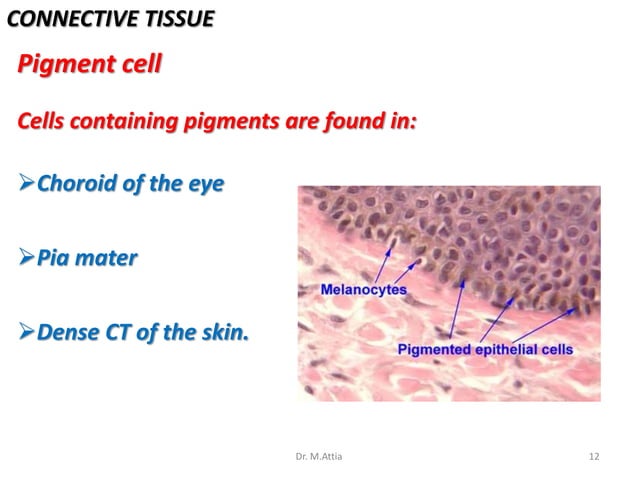 CONNECTIVE TISSUE

Pigment cell

Cells containing pigments are found in:

➢Choroid of the eye

➢Pia mater

➢Dense CT of the skin.

Melanocytes

Pigmented epithelial cells

Dr. M.Attia

12